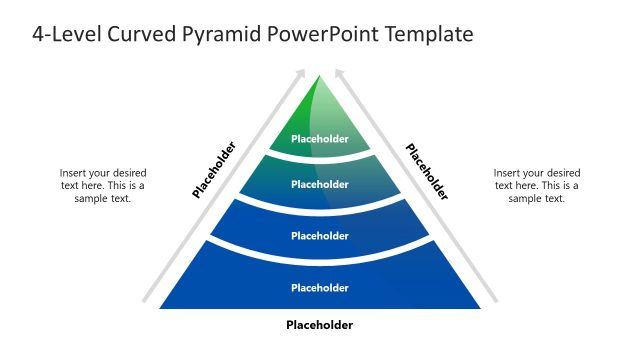 4-Level Curved Pyramid PowerPoint Template

Insert your desired text here. This is a sample text.

Placeholder

Placeholder

Placeholder

Placeholder

Placeholder

Placeholder

Insert your desired text here. This is a sample text.

Placeholder